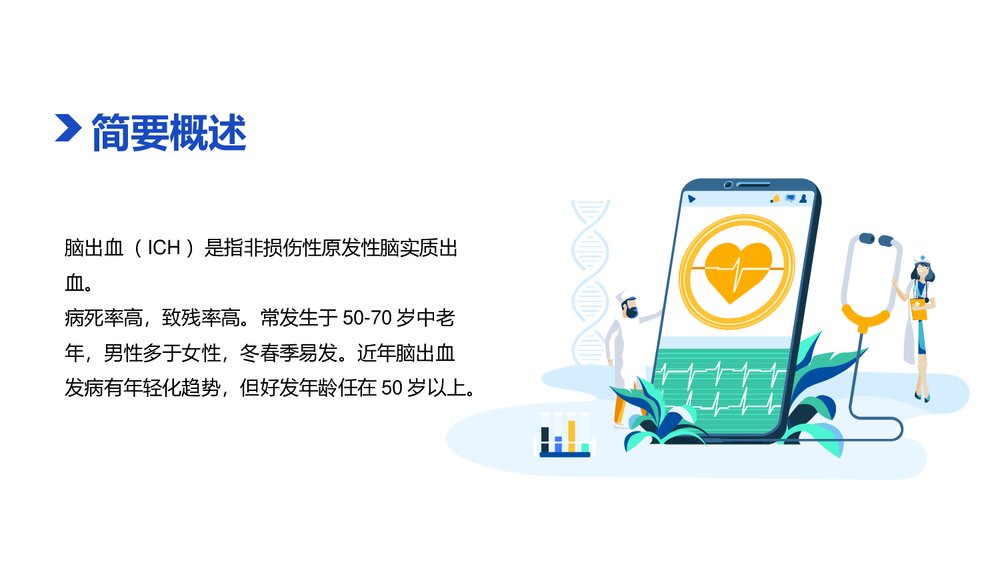 简要概述

脑出血（ICH）是指非损伤性原发性脑实质出血。

病死率高，致残率高。常发生于 50-70 岁中老年，男性多于女性，冬春季易发。近年脑出血发病有年轻化趋势，但好发年龄任在 50 岁以上。